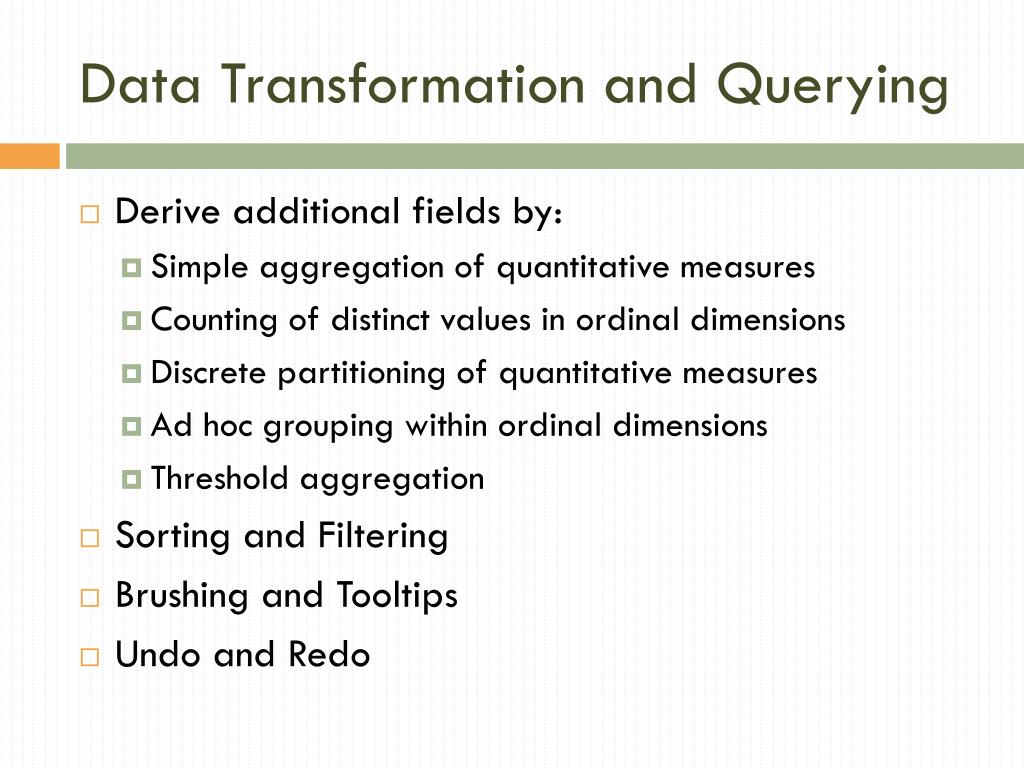 Data Transformation and Querying

Derive additional fields by:

Simple aggregation of quantitative measures

Counting of distinct values in ordinal dimensions

Discrete partitioning of quantitative measures

Ad hoc grouping within ordinal dimensions

Threshold aggregation

Sorting and Filtering

Brushing and Tooltips

Undo and Redo